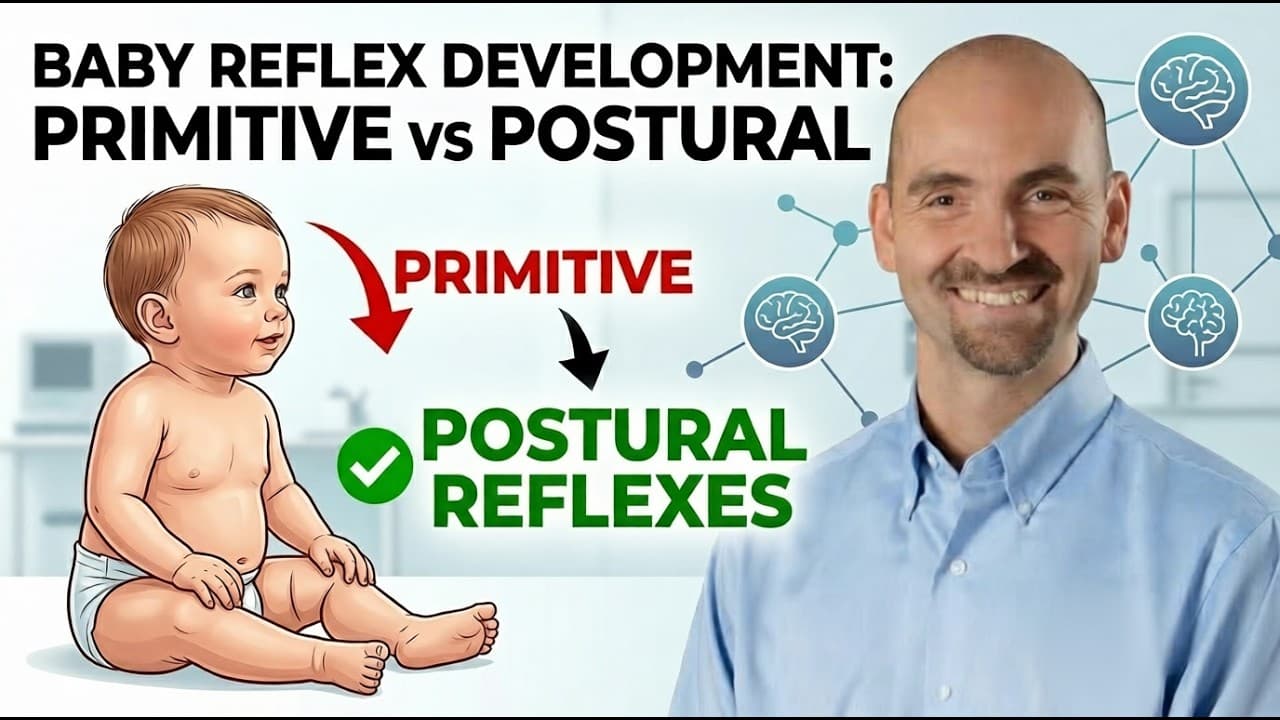 BABY REFLEX DEVELOPMENT:
PRIMITIVE vs POSTURAL

PRIMITIVE

POSTURAL
REFLEXES